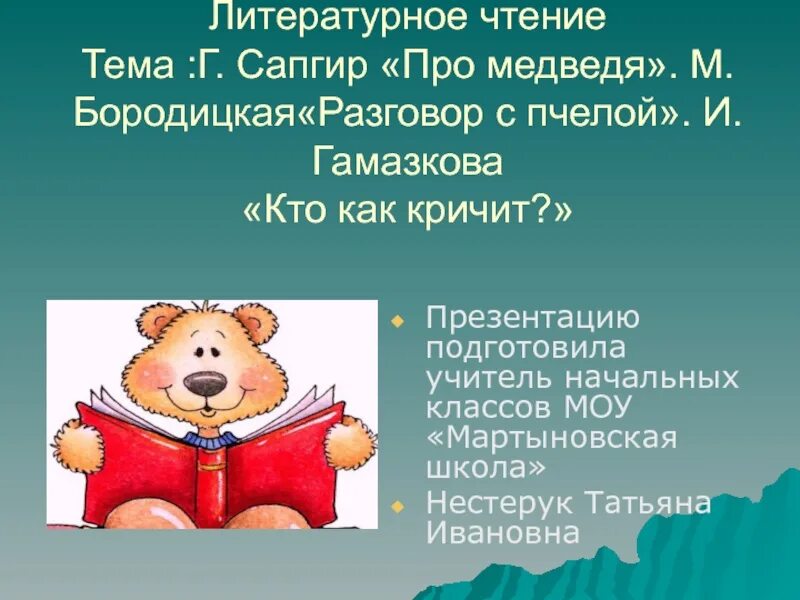 Литературное чтение
Тема :Г. Сапгир «Про медведя». М. Бородицкая«Разговор с пчелой». И. Гамазкова
«Кто как кричит?»

Презентацию подготовила учитель начальных классов МОУ «Мартыновская школа»

Нестерук Татьяна Ивановна